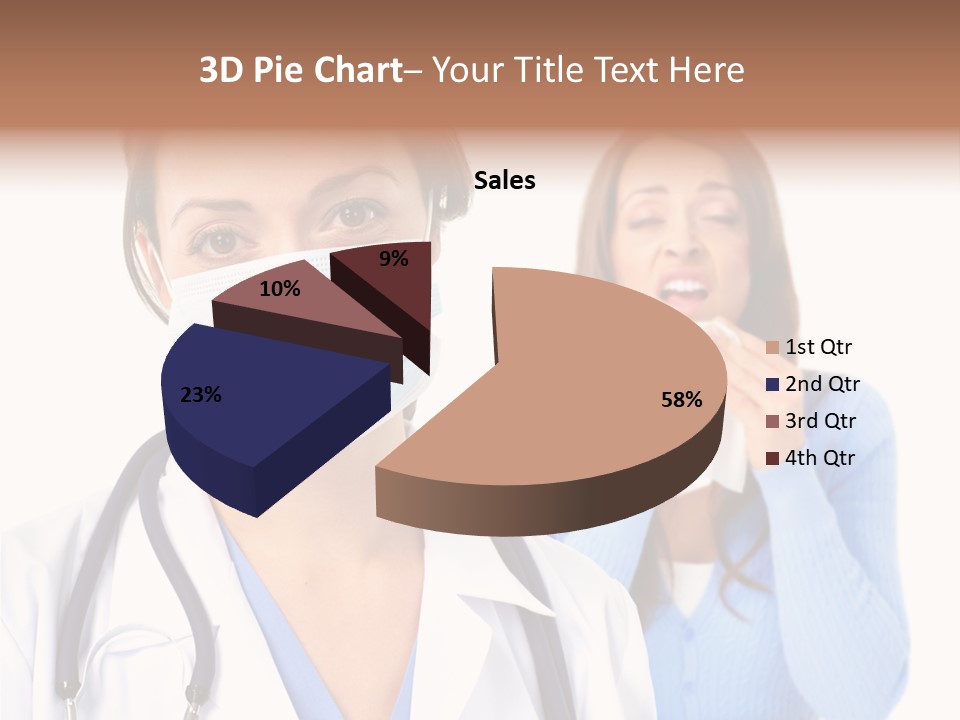 3D Pie Chart– Your Title Text Here

Sales

9%

10%

23%

58%

1st Qtr
2nd Qtr
3rd Qtr
4th Qtr